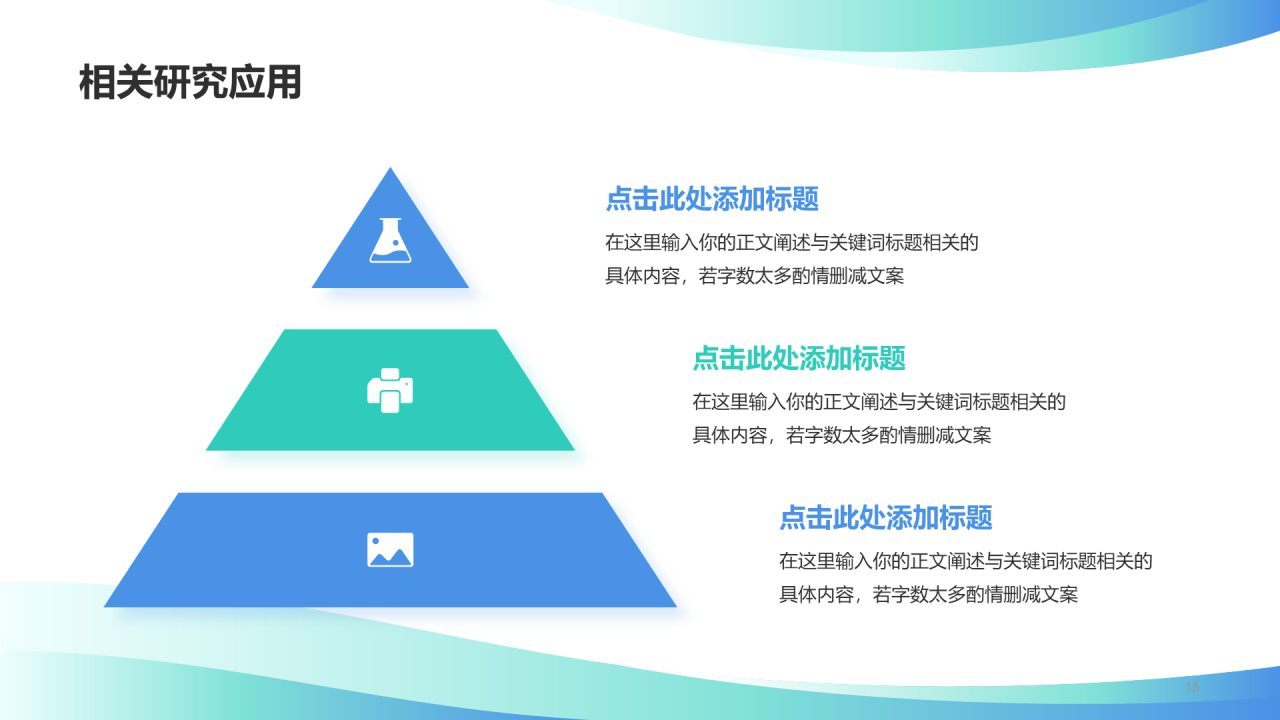 相关研究应用

点击此处添加标题

在这里输入你的正文阐述与关键词标题相关的具体内容，若字数太多酌情删减文案

点击此处添加标题

在这里输入你的正文阐述与关键词标题相关的具体内容，若字数太多酌情删减文案

点击此处添加标题

在这里输入你的正文阐述与关键词标题相关的具体内容，若字数太多酌情删减文案

15